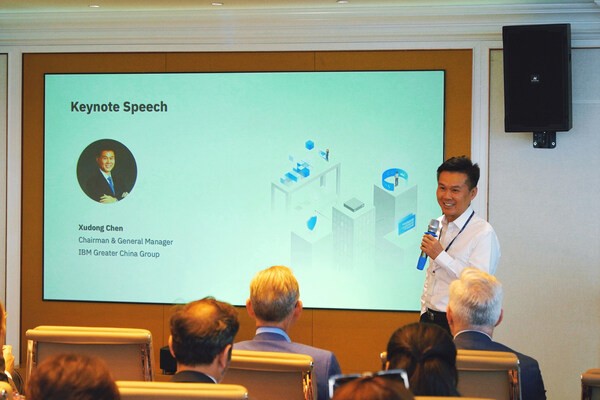 Keynote Speech

Xudong Chen
Chairman & General Manager
IBM Greater China Group